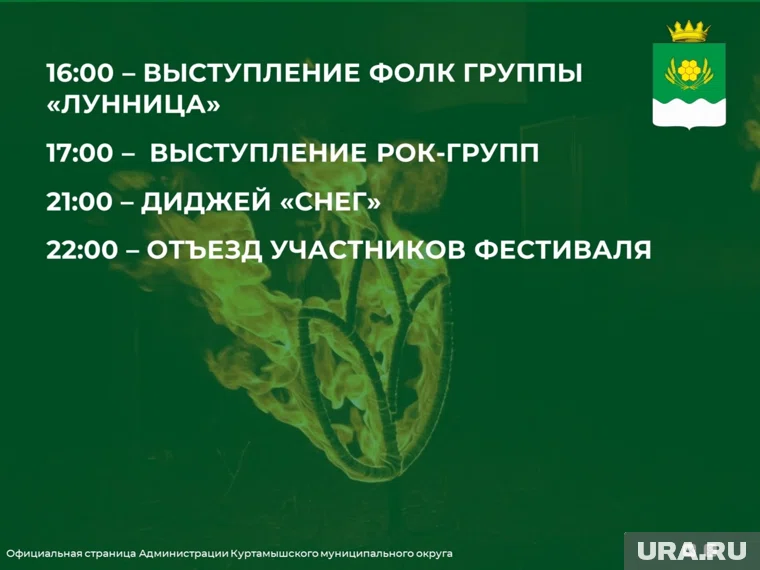 16:00 – ВЫСТУПЛЕНИЕ ФОЛК ГРУППЫ «ЛУННИЦА»

17:00 – ВЫСТУПЛЕНИЕ РОК-ГРУПП

21:00 – ДИДЖЕЙ «СНЕГ»

22:00 – ОТЪЕЗД УЧАСТНИКОВ ФЕСТИВАЛЯ

Официальная страница Администрации Куртамышского муниципального округа

URA.RU